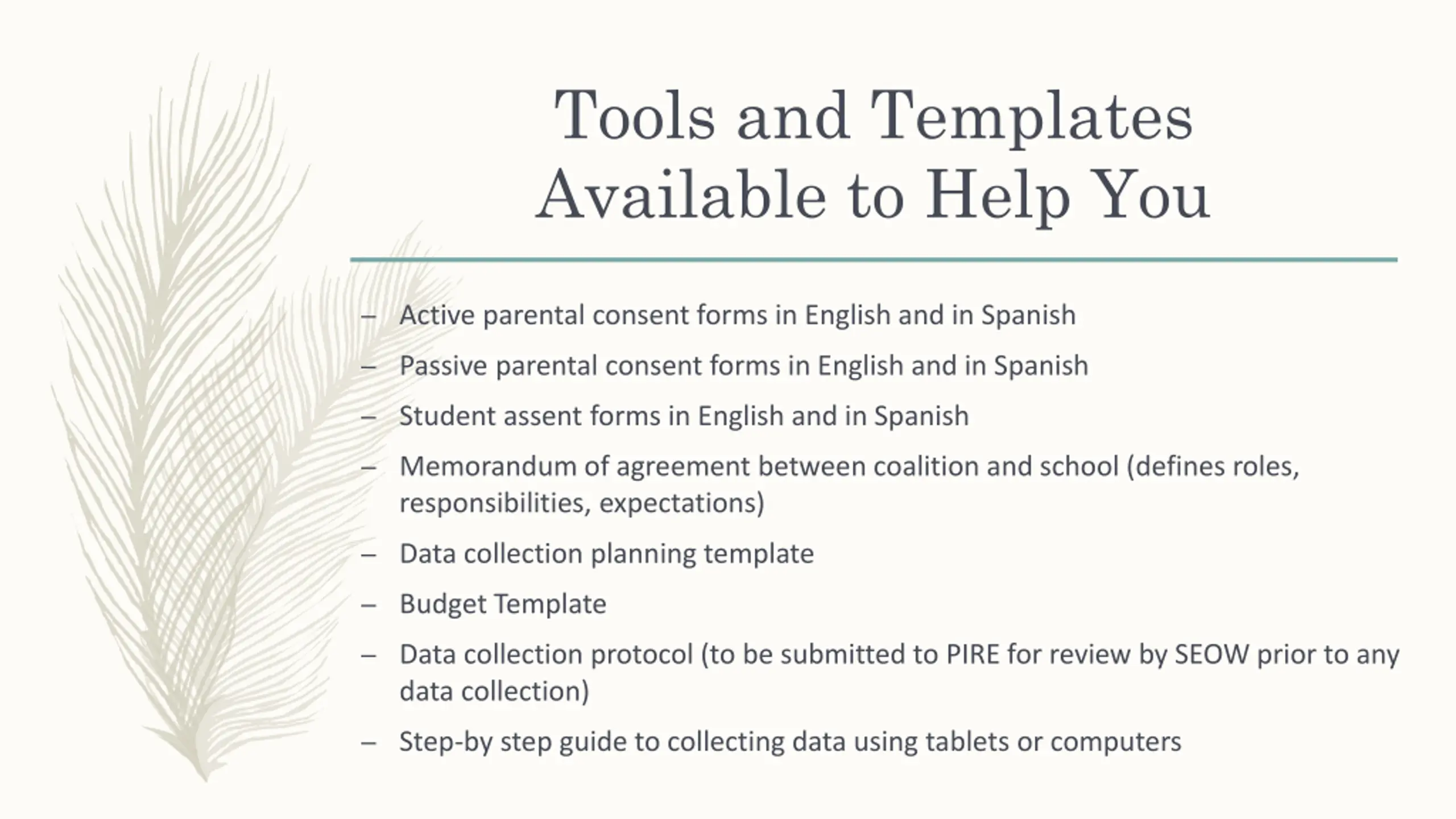 Tools and Templates Available to Help You

– Active parental consent forms in English and in Spanish
– Passive parental consent forms in English and in Spanish
– Student assent forms in English and in Spanish
– Memorandum of agreement between coalition and school (defines roles, responsibilities, expectations)
– Data collection planning template
– Budget Template
– Data collection protocol (to be submitted to PIRE for review by SEOW prior to any data collection)
– Step-by step guide to collecting data using tablets or computers